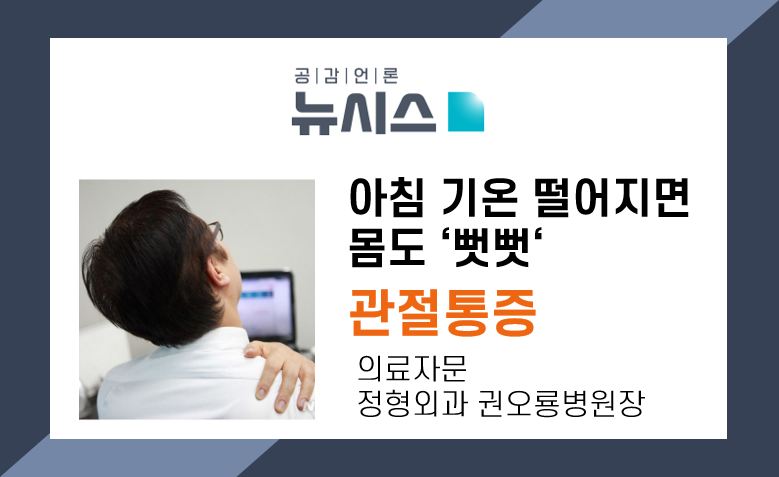 공|감|언|론
뉴시스

아침 기온 떨어지면 몸도 ‘뻣뻣‘

관절통증

의료자문
정형외과 권오룡병원장